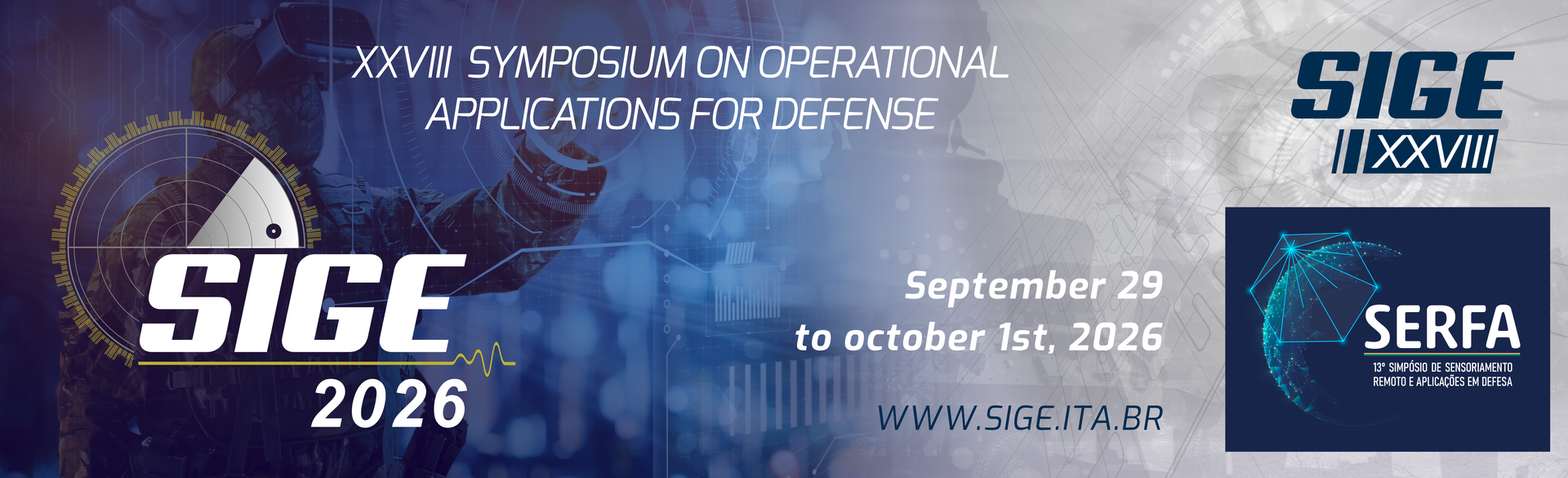 XXVIII SYMPOSIUM ON OPERATIONAL APPLICATIONS FOR DEFENSE

SIGE
2026

September 29
to october 1st, 2026

WWW.SIGE.ITA.BR

SIGE
XXVIII

SERFA
13º SIMPÓSIO DE SENSORIAMENTO REMOTO E APLICAÇÕES EM DEFESA